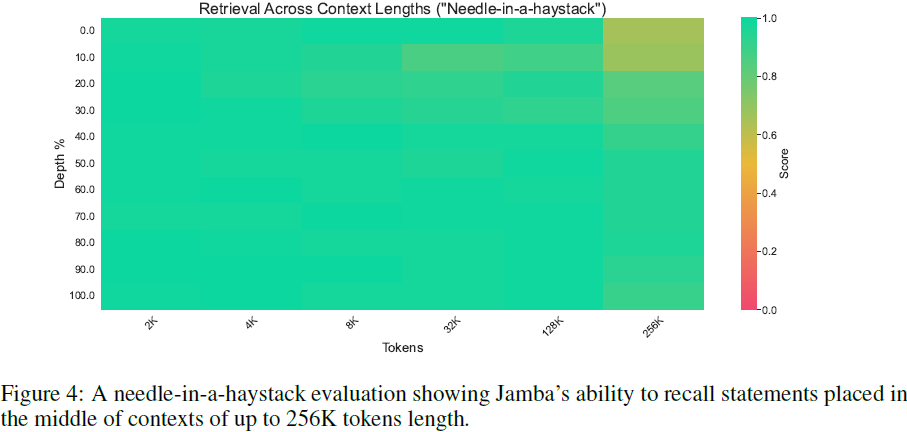 Retrieval Across Context Lengths ("Needle-in-a-haystack")

Depth %

0.0
10.0
20.0
30.0
40.0
50.0
60.0
70.0
80.0
90.0
100.0

2K
4K
8K
32K
128K
256K

Tokens

1.0
0.8
0.6
0.4
0.2
0.0

Score

Figure 4: A needle-in-a-haystack evaluation showing Jamba's ability to recall statements placed in the middle of contexts of up to 256K tokens length.